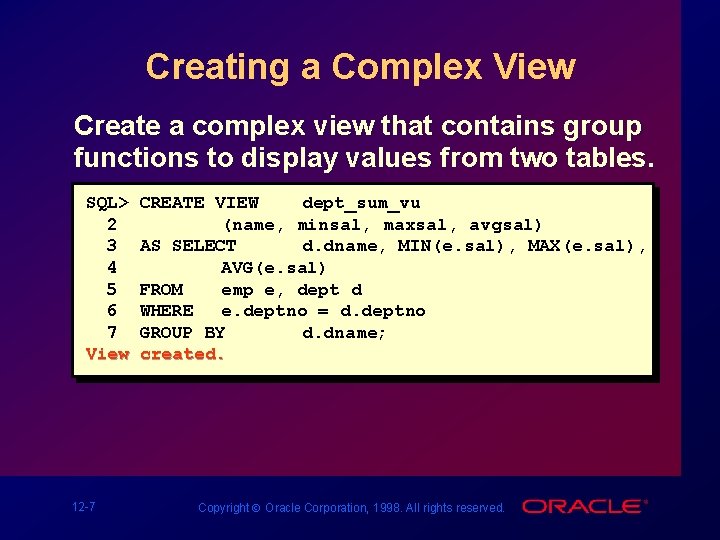 Creating a Complex View

Create a complex view that contains group functions to display values from two tables.

SQL> CREATE VIEW dept_sum_vu
2 (name, minsal, maxsal, avgsal)
3 AS SELECT d.dname, MIN(e.sal), MAX(e.sal),
4 AVG(e.sal)
5 FROM emp e, dept d
6 WHERE e.deptno = d.deptno
7 GROUP BY d.dname;
View created.

12-7

Copyright © Oracle Corporation, 1998. All rights reserved.

ORACLE®